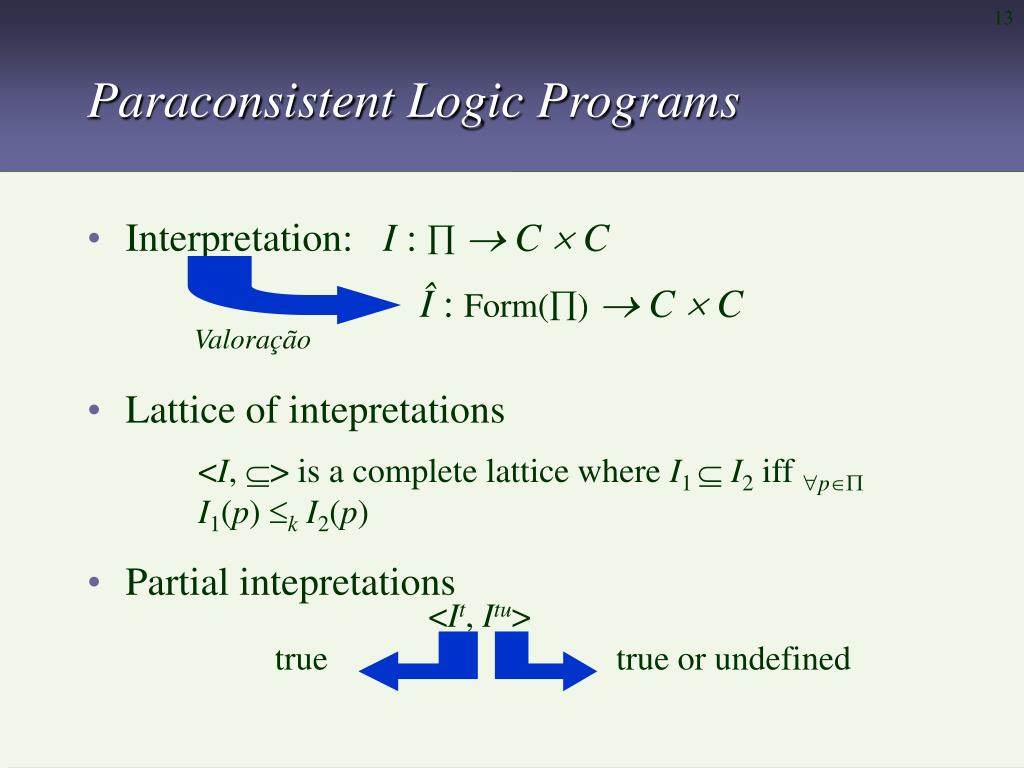 13

Paraconsistent Logic Programs

• Interpretation: $I : \prod \rightarrow C \times C$

$\hat{I}$ : Form($\prod$) $\rightarrow C \times C$

Valoração

• Lattice of intepretations

$<I, \subseteq>$ is a complete lattice where $I_1 \subseteq I_2$ iff $\forall_{p \in \Pi}$ $I_1(p) \leq_k I_2(p)$

• Partial intepretations

$<I^t, I^{tu}>$

true

true or undefined